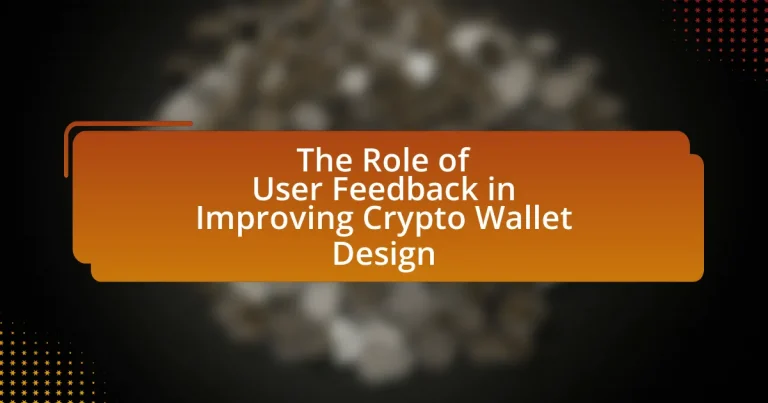 The Role of User Feedback in Improving Crypto Wallet Design